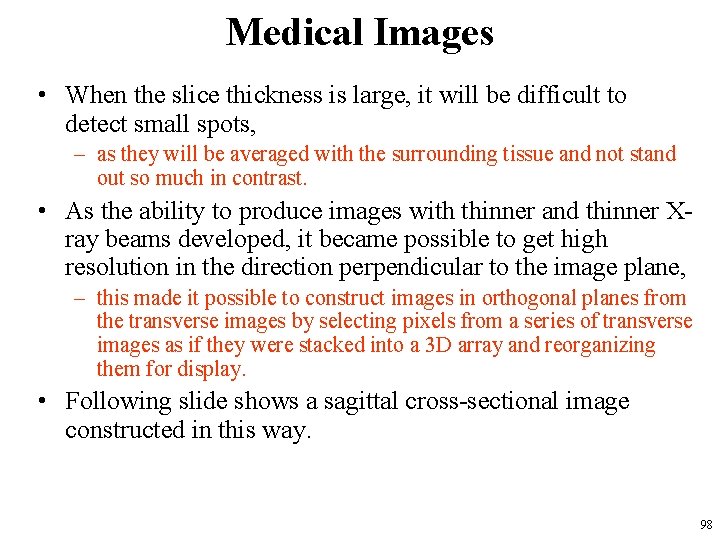 Medical Images

• When the slice thickness is large, it will be difficult to detect small spots,

– as they will be averaged with the surrounding tissue and not stand out so much in contrast.

• As the ability to produce images with thinner and thinner X-ray beams developed, it became possible to get high resolution in the direction perpendicular to the image plane,

– this made it possible to construct images in orthogonal planes from the transverse images by selecting pixels from a series of transverse images as if they were stacked into a 3D array and reorganizing them for display.

• Following slide shows a sagittal cross-sectional image constructed in this way.

98